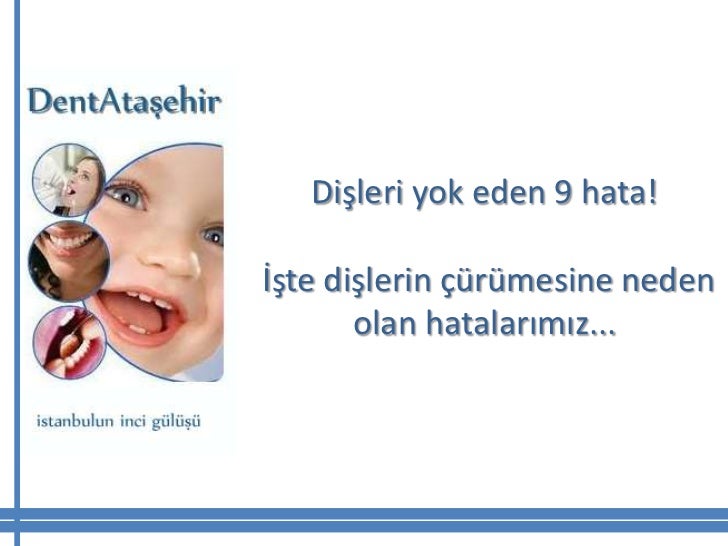 DentAtaşehir

istanbulun inci gülüşü

Dişleri yok eden 9 hata!

İşte dişlerin çürümesine neden olan hatalarımız...